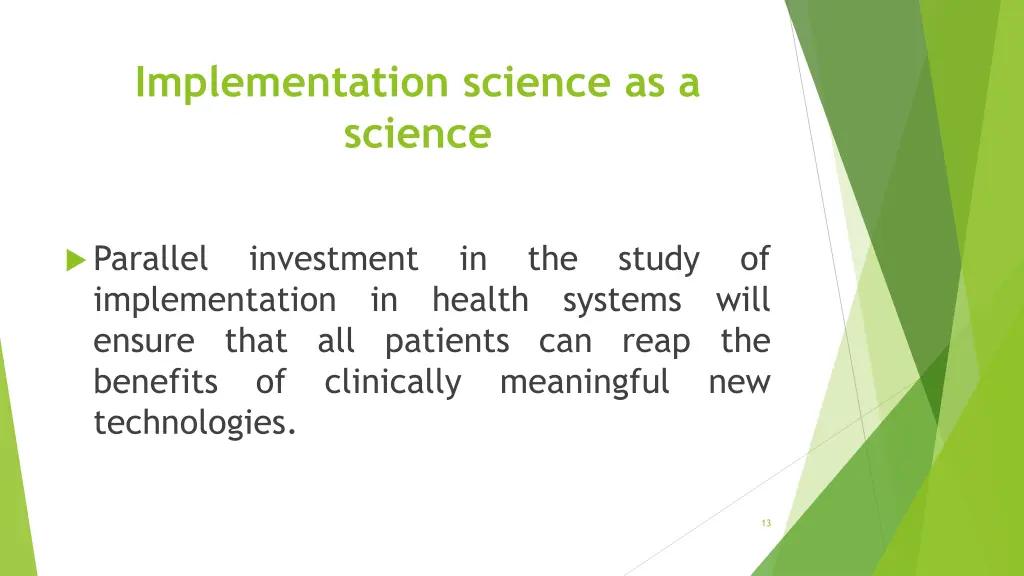 Implementation science as a science

Parallel investment in the study of implementation in health systems will ensure that all patients can reap the benefits of clinically meaningful new technologies.

13